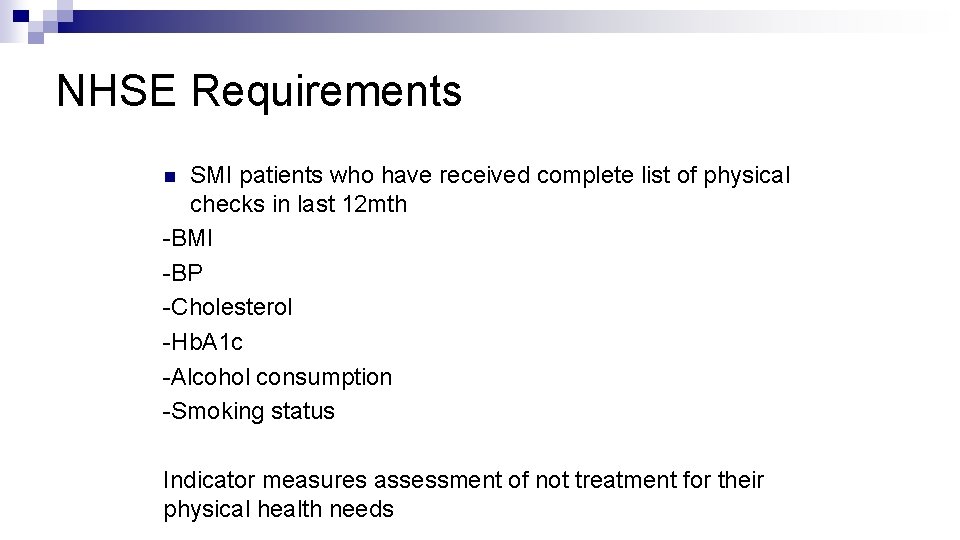 NHSE Requirements

SMI patients who have received complete list of physical checks in last 12mth
-BMI
-BP
-Cholesterol
-HbA1c
-Alcohol consumption
-Smoking status

Indicator measures assessment of not treatment for their physical health needs